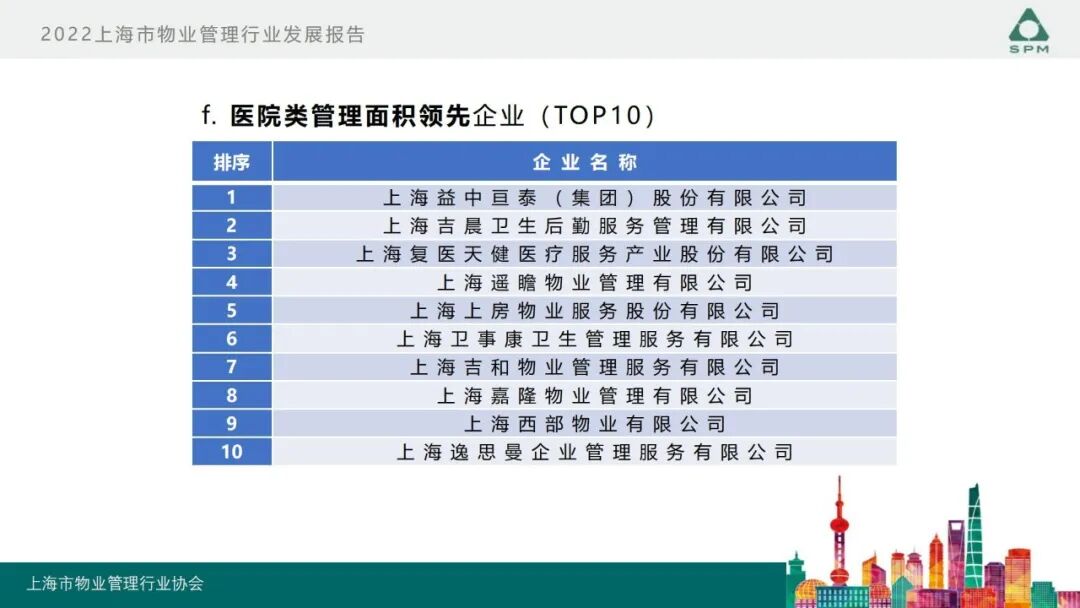 2022上海市物业管理行业发展报告

SPM

f. 医院类管理面积领先企业（TOP10）

| 排序 | 企业名称 |
|---|---|
| 1 | 上海益中亘泰（集团）股份有限公司 |
| 2 | 上海吉晨卫生后勤服务管理有限公司 |
| 3 | 上海复医天健医疗服务产业股份有限公司 |
| 4 | 上海遥瞻物业管理有限公司 |
| 5 | 上海上房物业服务股份有限公司 |
| 6 | 上海卫事康卫生管理服务有限公司 |
| 7 | 上海吉和物业管理服务有限公司 |
| 8 | 上海嘉隆物业管理有限公司 |
| 9 | 上海西部物业有限公司 |
| 10 | 上海逸思曼企业管理服务有限公司 |

上海市物业管理行业协会